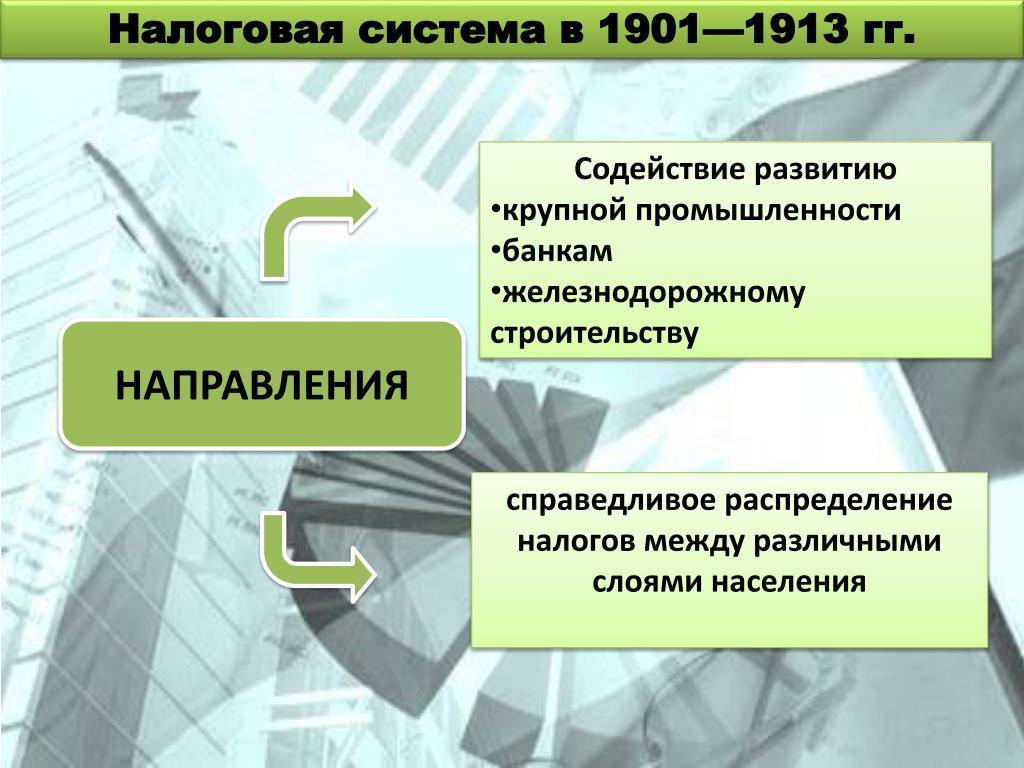 Налоговая система в 1901—1913 гг.

НАПРАВЛЕНИЯ

Содействие развитию
•крупной промышленности
•банкам
•железнодорожному строительству

справедливое распределение налогов между различными слоями населения